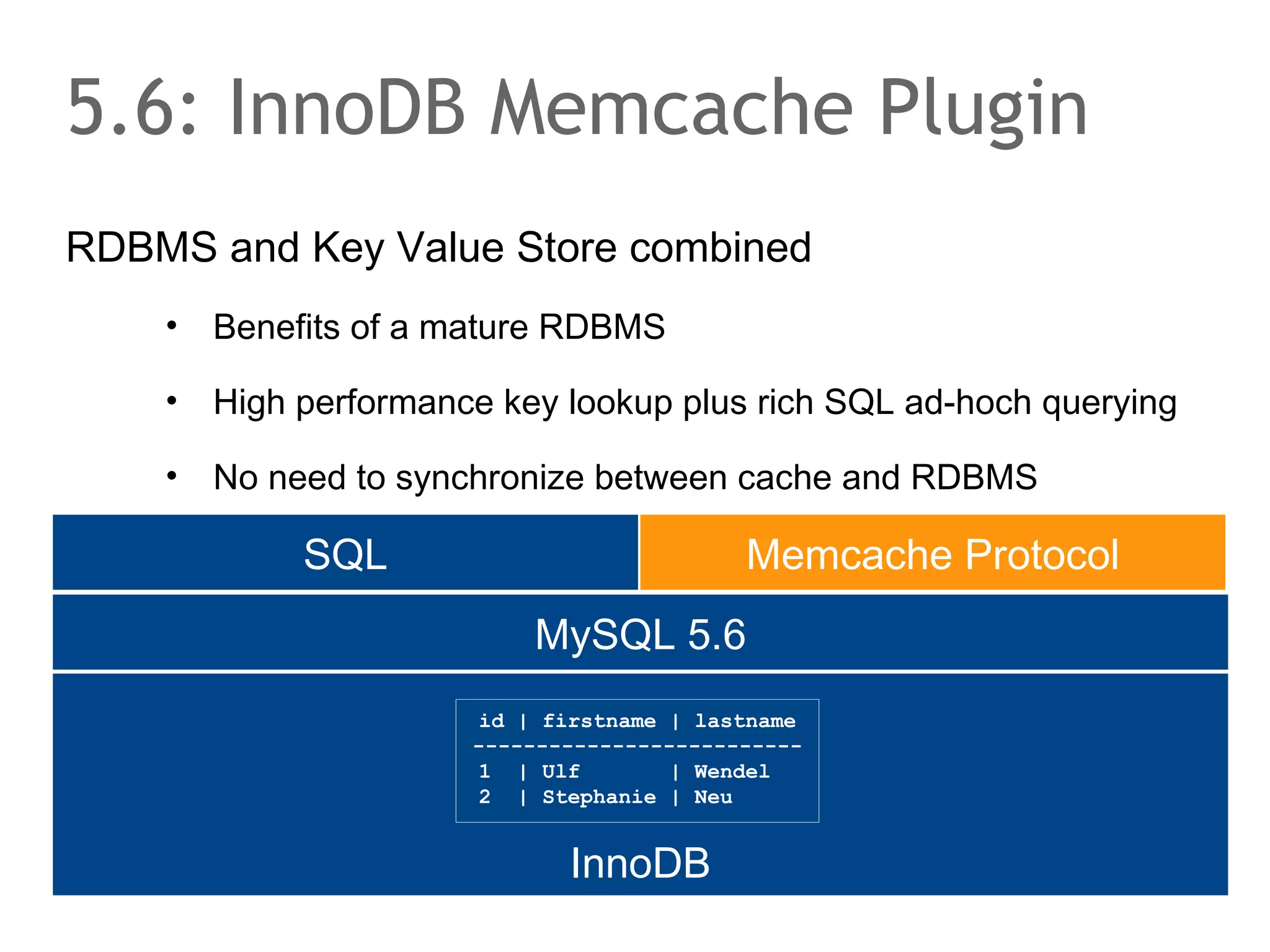 5.6: InnoDB Memcache Plugin

RDBMS and Key Value Store combined

• Benefits of a mature RDBMS

• High performance key lookup plus rich SQL ad-hoch querying

• No need to synchronize between cache and RDBMS

SQL

Memcache Protocol

MySQL 5.6

| id | firstname | lastname |
|---|---|---|
| 1 | Ulf | Wendel |
| 2 | Stephanie | Neu |

InnoDB